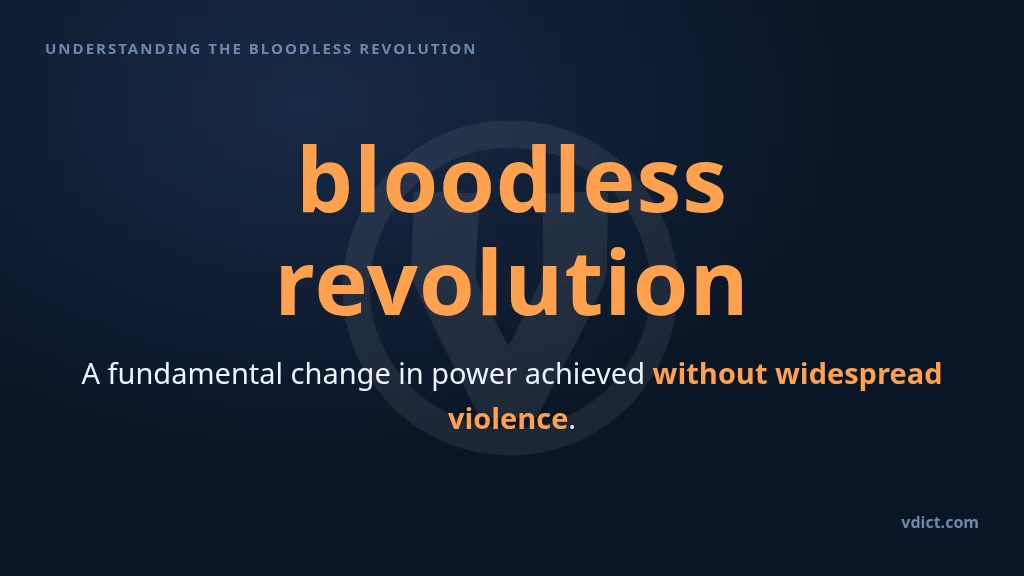 UNDERSTANDING THE BLOODLESS REVOLUTION

bloodless revolution

A fundamental change in power achieved without widespread violence.

vdict.com